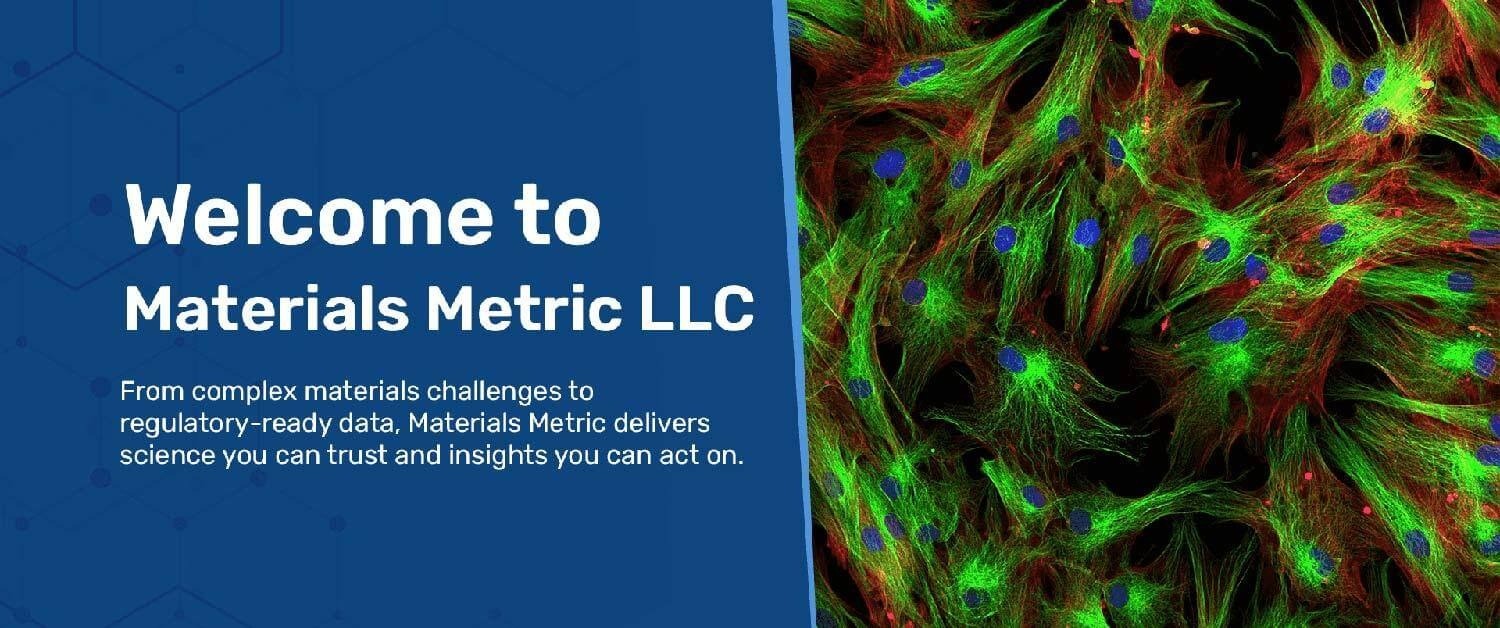 Welcome to
Materials Metric LLC

From complex materials challenges to regulatory-ready data, Materials Metric delivers science you can trust and insights you can act on.